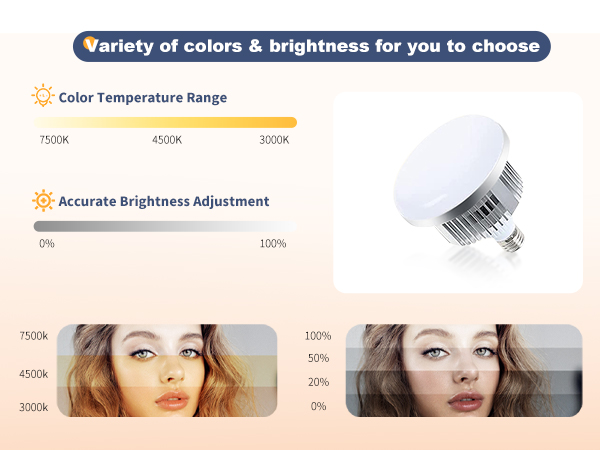 Variety of colors & brightness for you to choose

Color Temperature Range

7500K 4500K 3000K

Accurate Brightness Adjustment

0% 100%

7500k
4500k
3000k

100%
50%
20%
0%